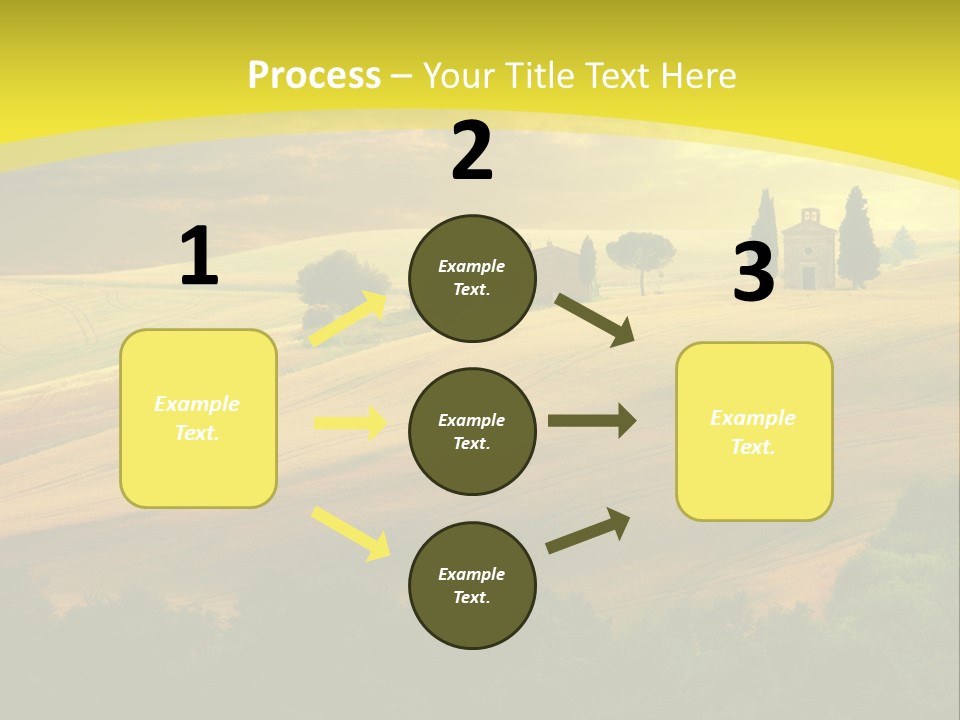 Process – Your Title Text Here

1

Example Text.

2

Example Text.

Example Text.

Example Text.

3

Example Text.